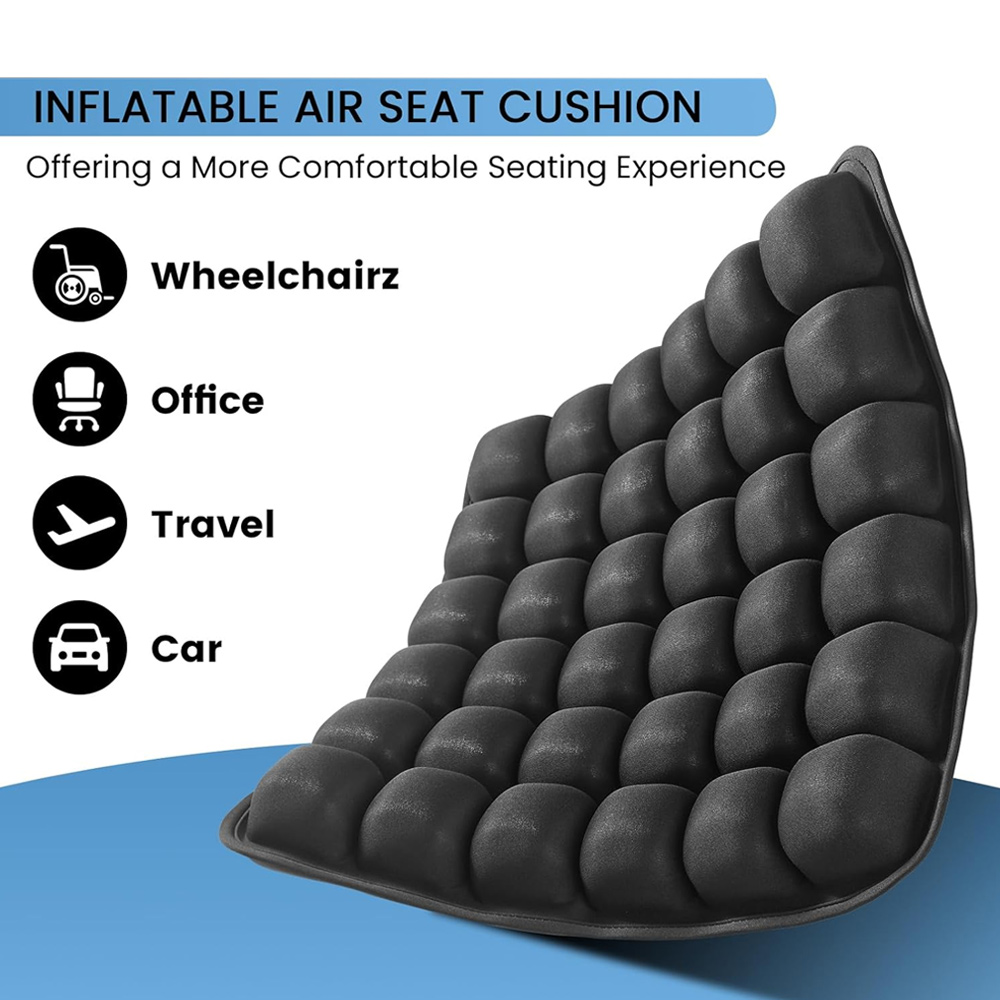 INFLATABLE AIR SEAT CUSHION

Offering a More Comfortable Seating Experience

Wheelchairz

Office

Travel

Car